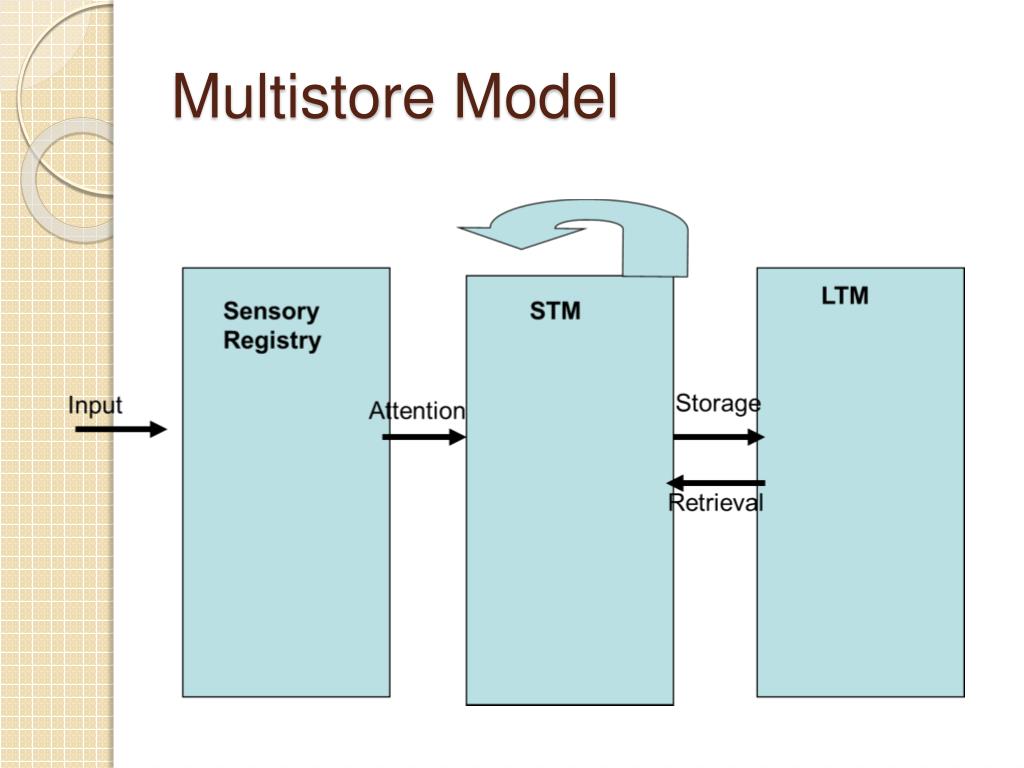 Multistore Model

Sensory Registry

STM

LTM

Input

Attention

Storage

Retrieval